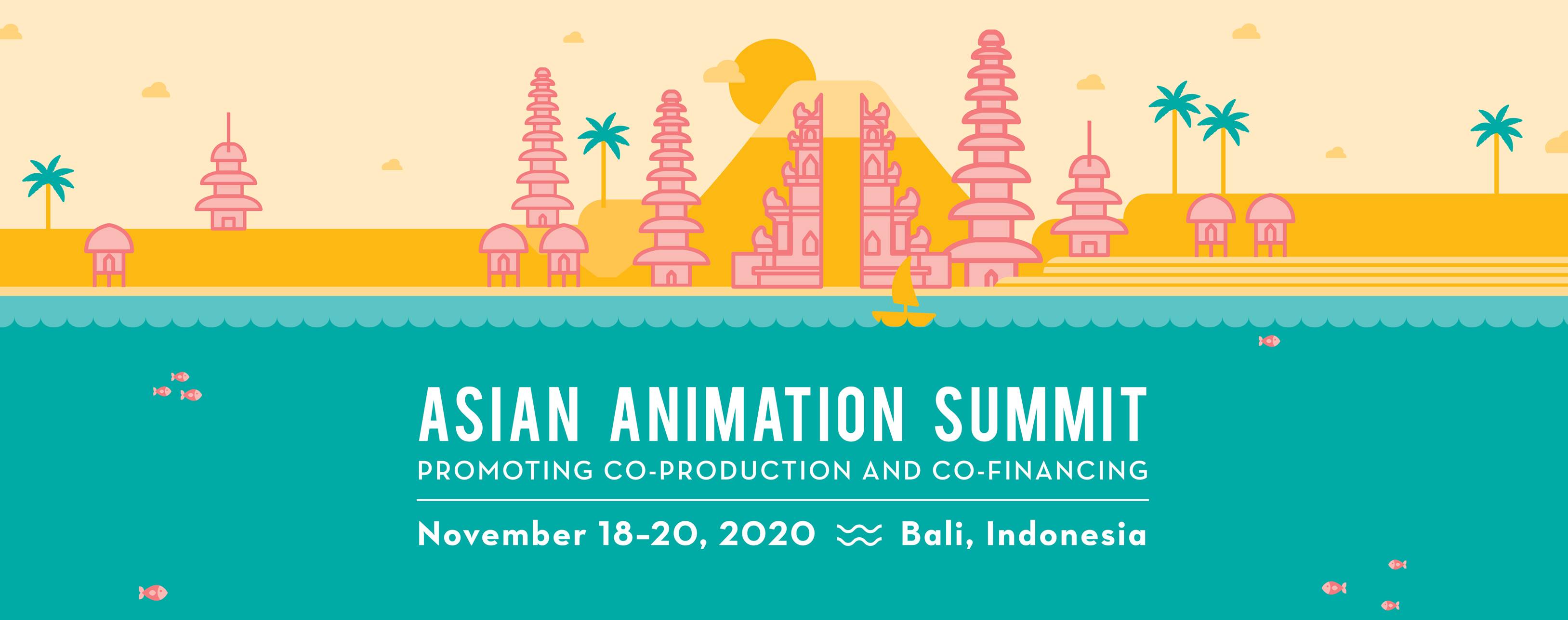 ASIAN ANIMATION SUMMIT
PROMOTING CO-PRODUCTION AND CO-FINANCING

November 18–20, 2020 Bali, Indonesia